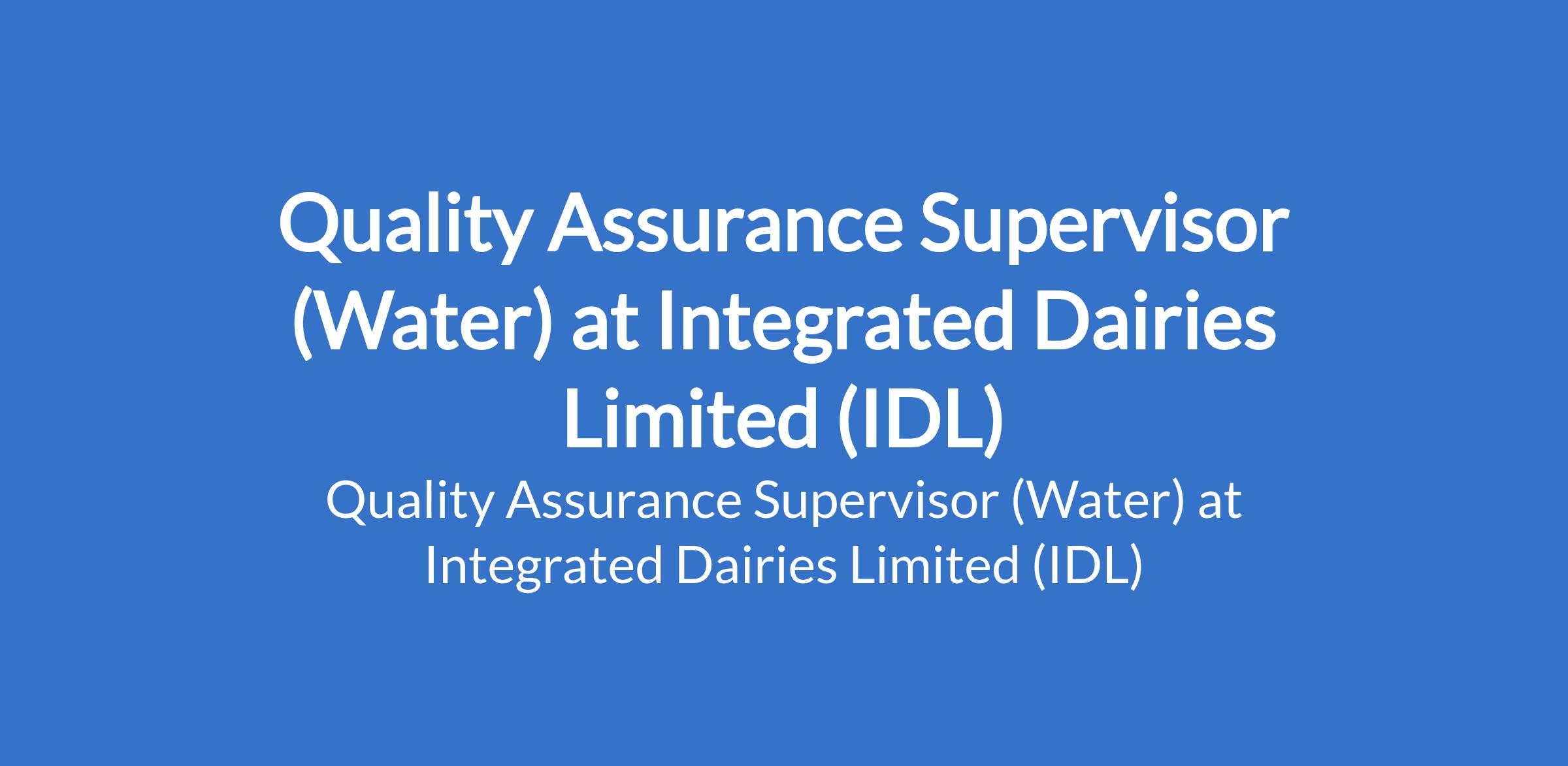 Quality Assurance Supervisor (Water) at Integrated Dairies Limited (IDL)

Quality Assurance Supervisor (Water) at Integrated Dairies Limited (IDL)